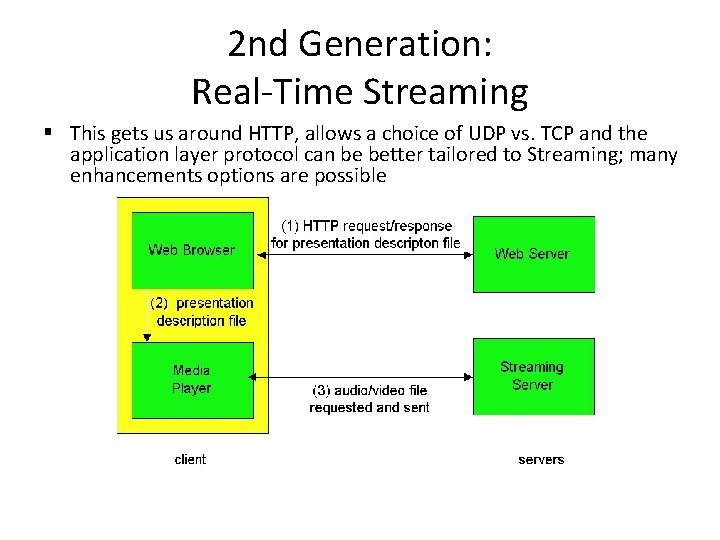 2nd Generation:
Real-Time Streaming

▪ This gets us around HTTP, allows a choice of UDP vs. TCP and the application layer protocol can be better tailored to Streaming; many enhancements options are possible

Web Browser

(1) HTTP request/response for presentation descripton file

Web Server

(2) presentation description file

Media Player

(3) audio/video file requested and sent

Streaming Server

client

servers